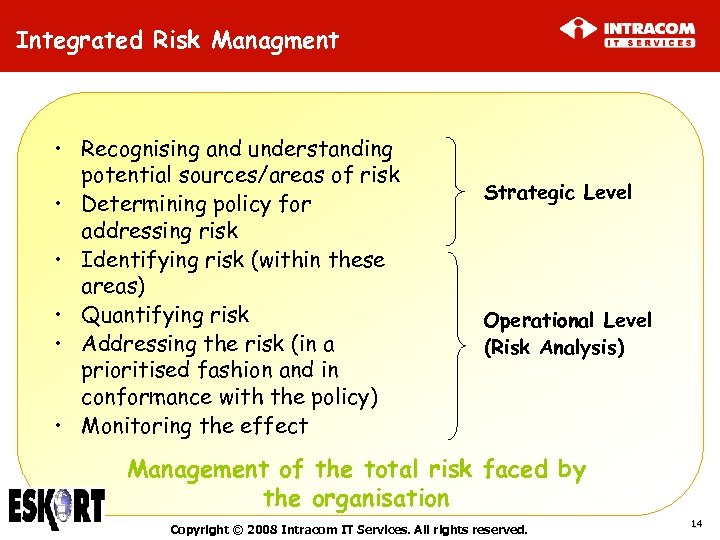 Integrated Risk Managment

INTRACOM
IT SERVICES

• Recognising and understanding potential sources/areas of risk
• Determining policy for addressing risk
• Identifying risk (within these areas)
• Quantifying risk
• Addressing the risk (in a prioritised fashion and in conformance with the policy)
• Monitoring the effect

Strategic Level

Operational Level (Risk Analysis)

Management of the total risk faced by the organisation

ESKORT

Copyright © 2008 Intracom IT Services. All rights reserved.

14